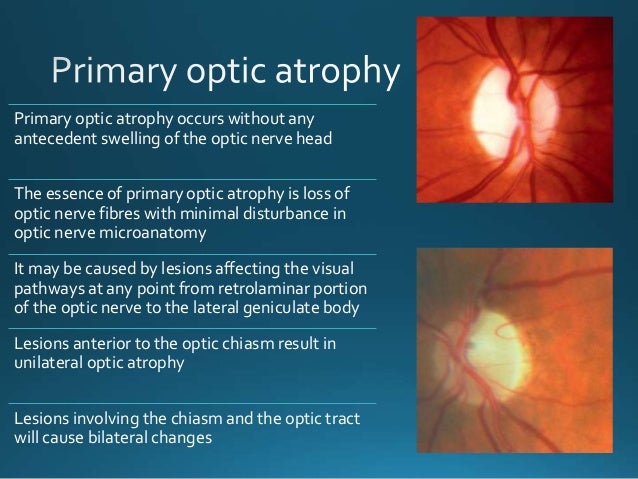 Primary optic atrophy

Primary optic atrophy occurs without any antecedent swelling of the optic nerve head

The essence of primary optic atrophy is loss of optic nerve fibres with minimal disturbance in optic nerve microanatomy

It may be caused by lesions affecting the visual pathways at any point from retrolaminar portion of the optic nerve to the lateral geniculate body

Lesions anterior to the optic chiasm result in unilateral optic atrophy

Lesions involving the chiasm and the optic tract will cause bilateral changes